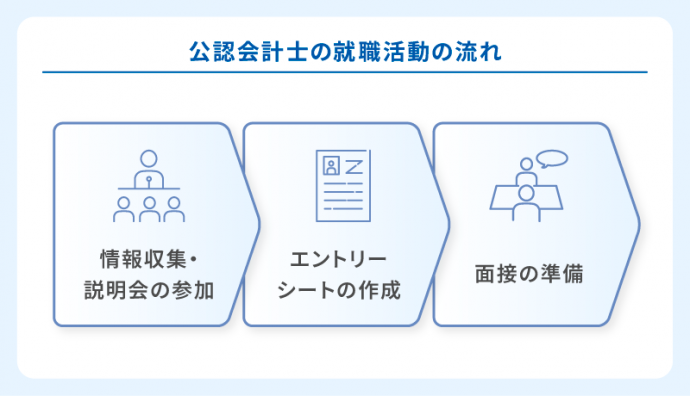 公認会計士の就職活動の流れ

情報収集・説明会の参加

エントリーシートの作成

面接の準備